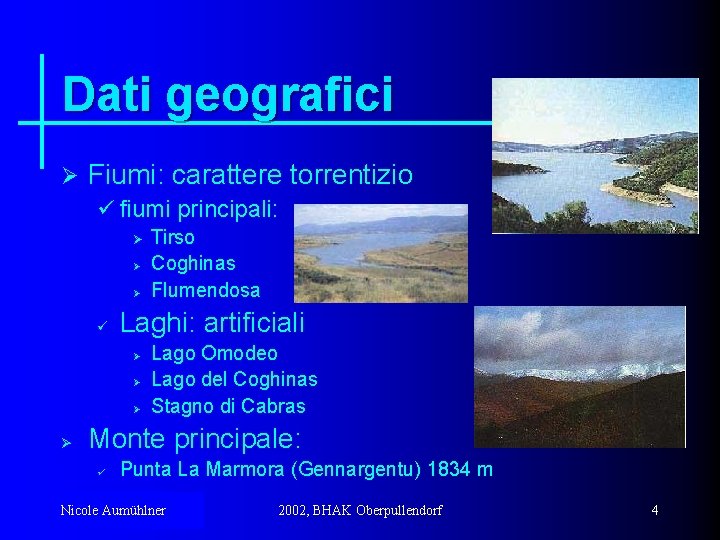 Dati geografici

➢ Fiumi: carattere torrentizio
✓ fiumi principali:
➢ Tirso
➢ Coghinas
➢ Flumendosa
✓ Laghi: artificiali
➢ Lago Omodeo
➢ Lago del Coghinas
➢ Stagno di Cabras
➢ Monte principale:
✓ Punta La Marmora (Gennargentu) 1834 m

Nicole Aumühlner 2002, BHAK Oberpullendorf 4